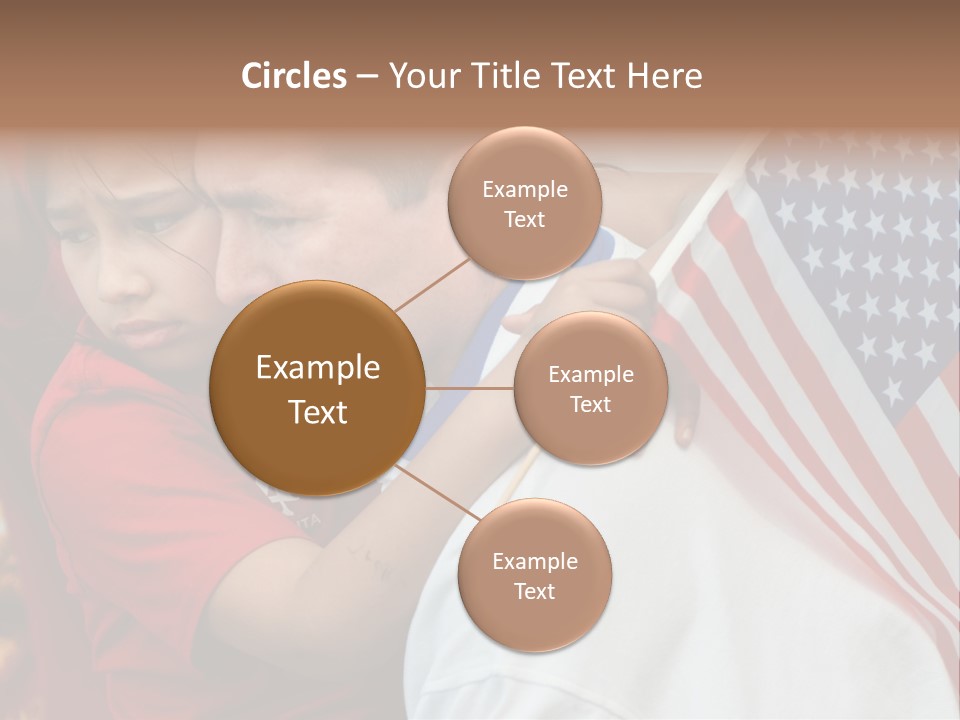 Circles – Your Title Text Here

Example Text

Example Text

Example Text

Example Text